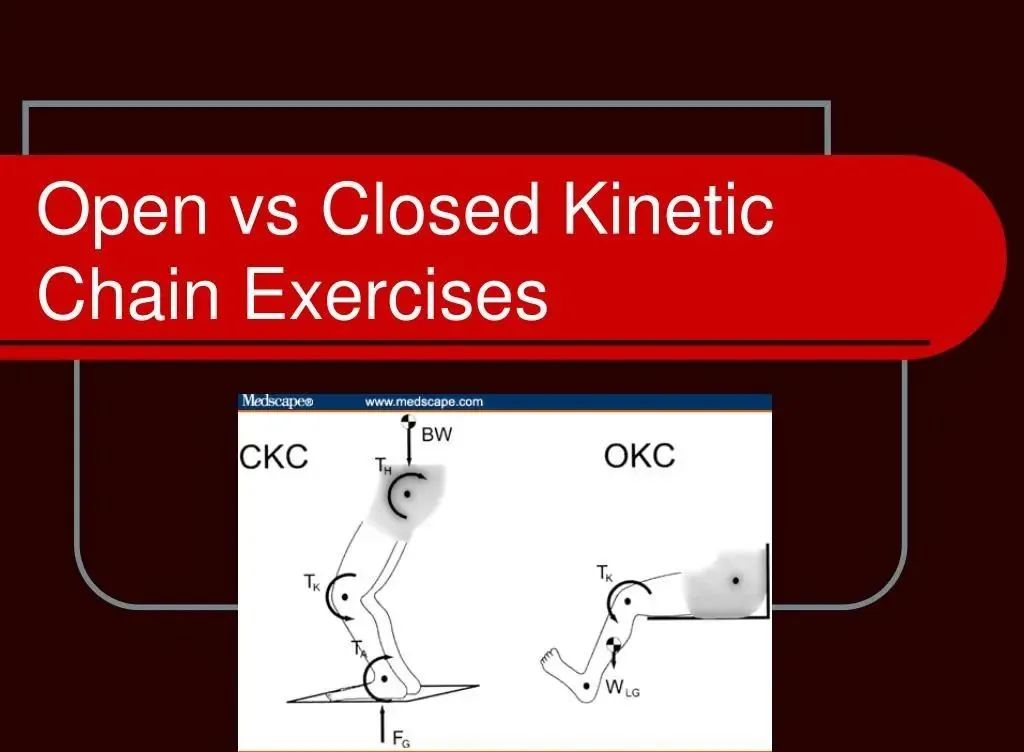 Open vs Closed Kinetic Chain Exercises

Medscape® www.medscape.com

CKC

BW

$T_H$

$T_K$

$T_A$

$F_G$

OKC

$T_K$

$W_{LG}$